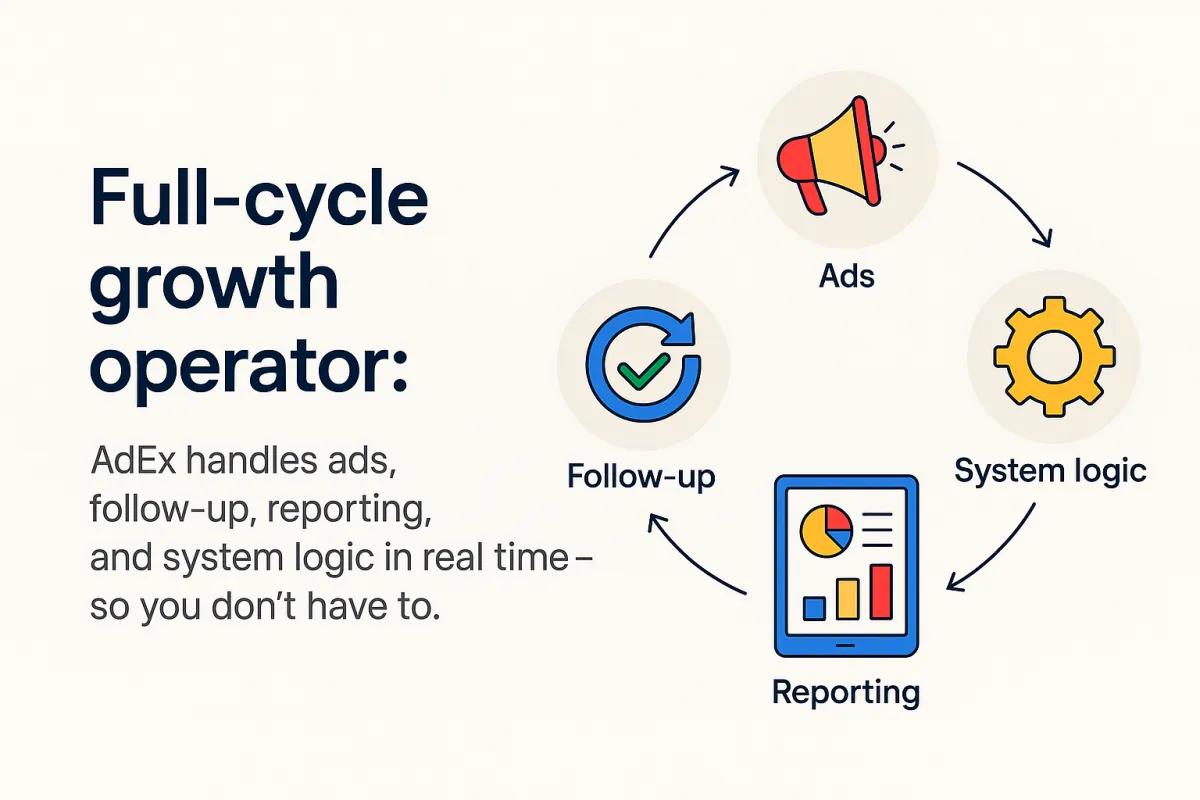 Full-cycle growth operator:

AdEx handles ads, follow-up, reporting, and system logic in real time – so you don't have to.

Ads

System logic

Reporting

Follow-up